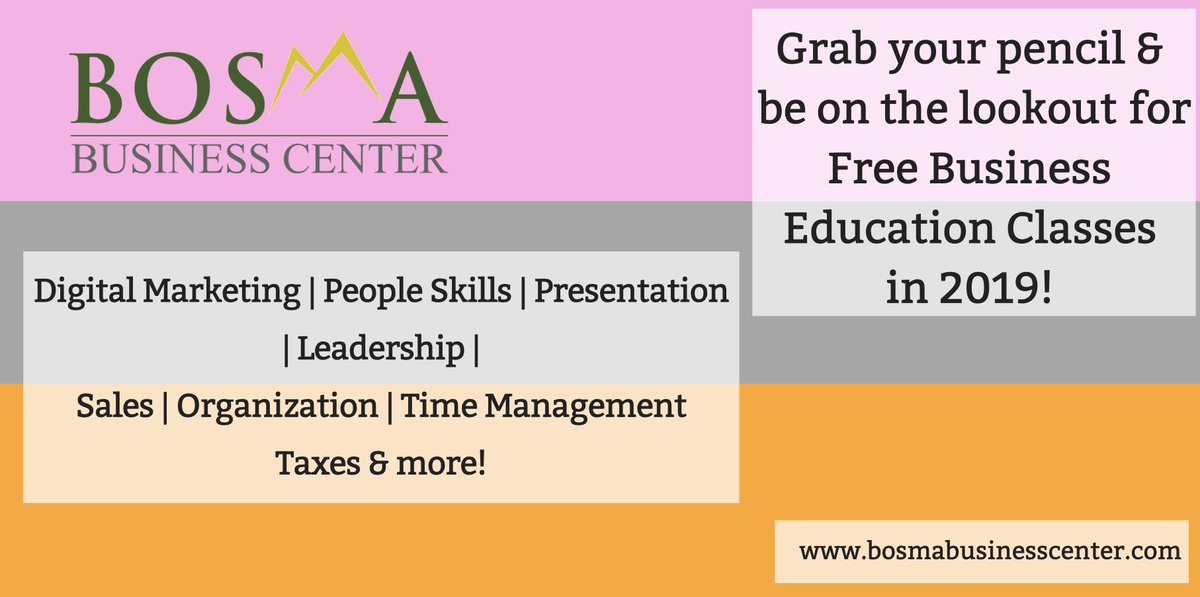 BOSMA
BUSINESS CENTER

Grab your pencil & be on the lookout for Free Business Education Classes in 2019!

Digital Marketing | People Skills | Presentation | Leadership |

Sales | Organization | Time Management

Taxes & more!

www.bosmabusinesscenter.com